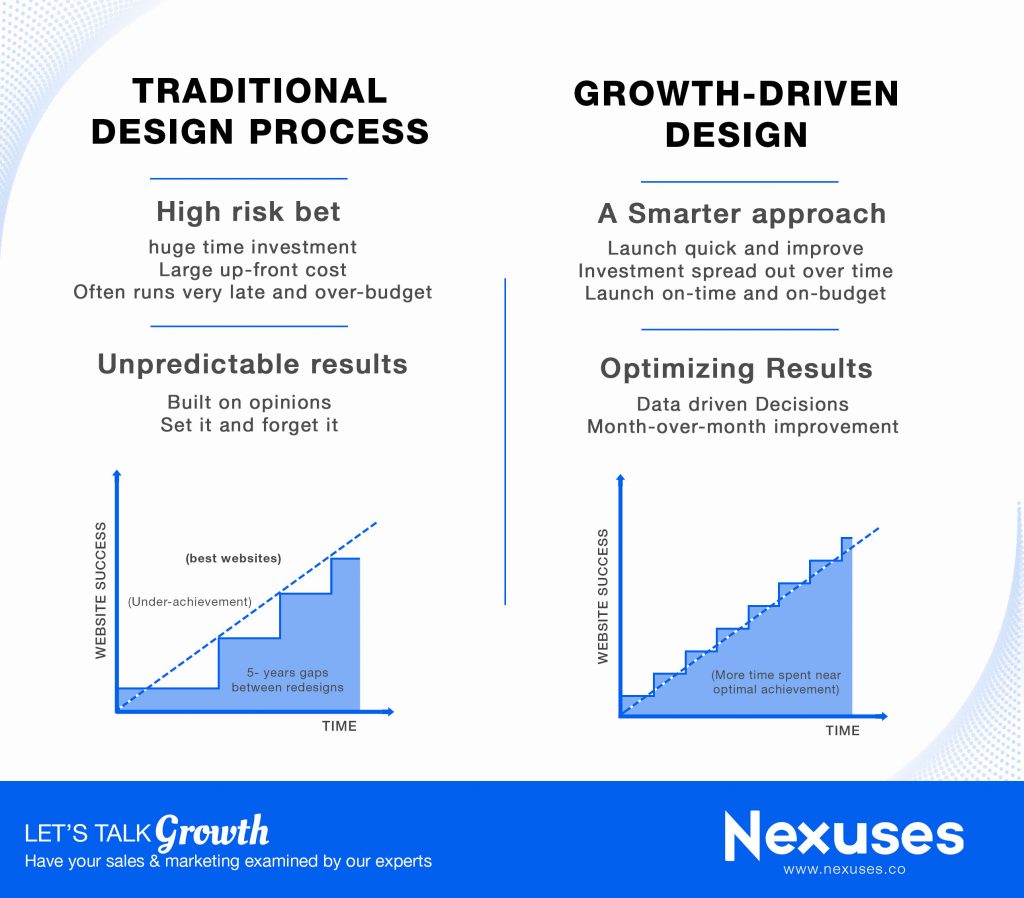 TRADITIONAL DESIGN PROCESS

High risk bet
huge time investment
Large up-front cost
Often runs very late and over-budget

Unpredictable results
Built on opinions
Set it and forget it

WEBSITE SUCCESS
(best websites)
(Under-achievement)
5- years gaps between redesigns
TIME

GROWTH-DRIVEN DESIGN

A Smarter approach
Launch quick and improve
Investment spread out over time
Launch on-time and on-budget

Optimizing Results
Data driven Decisions
Month-over-month improvement

WEBSITE SUCCESS
(More time spent near optimal achievement)
TIME

LET'S TALK Growth
Have your sales & marketing examined by our experts

Nexuses
www.nexuses.co